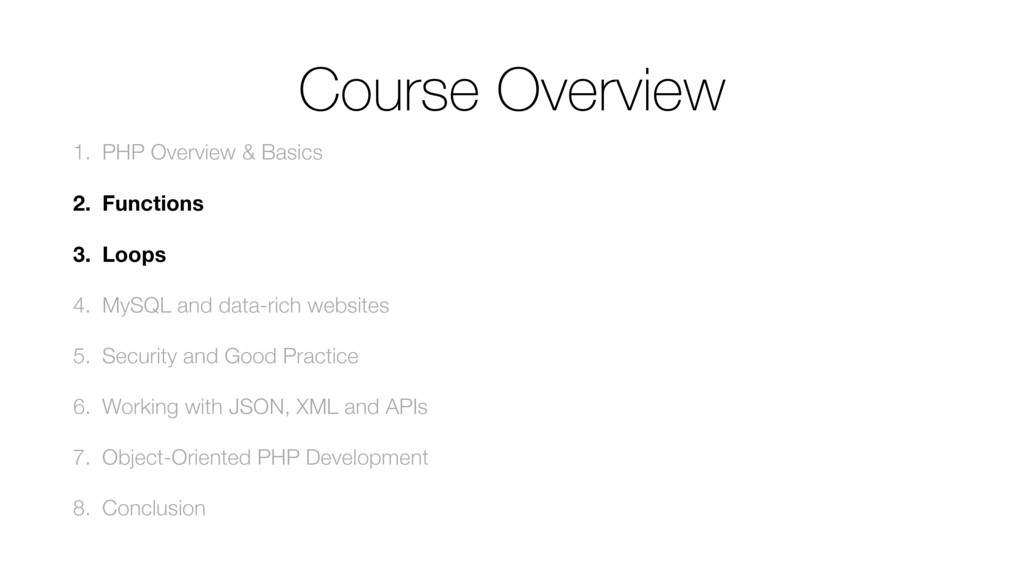 Course Overview

1. PHP Overview & Basics

2. Functions

3. Loops

4. MySQL and data-rich websites

5. Security and Good Practice

6. Working with JSON, XML and APIs

7. Object-Oriented PHP Development

8. Conclusion